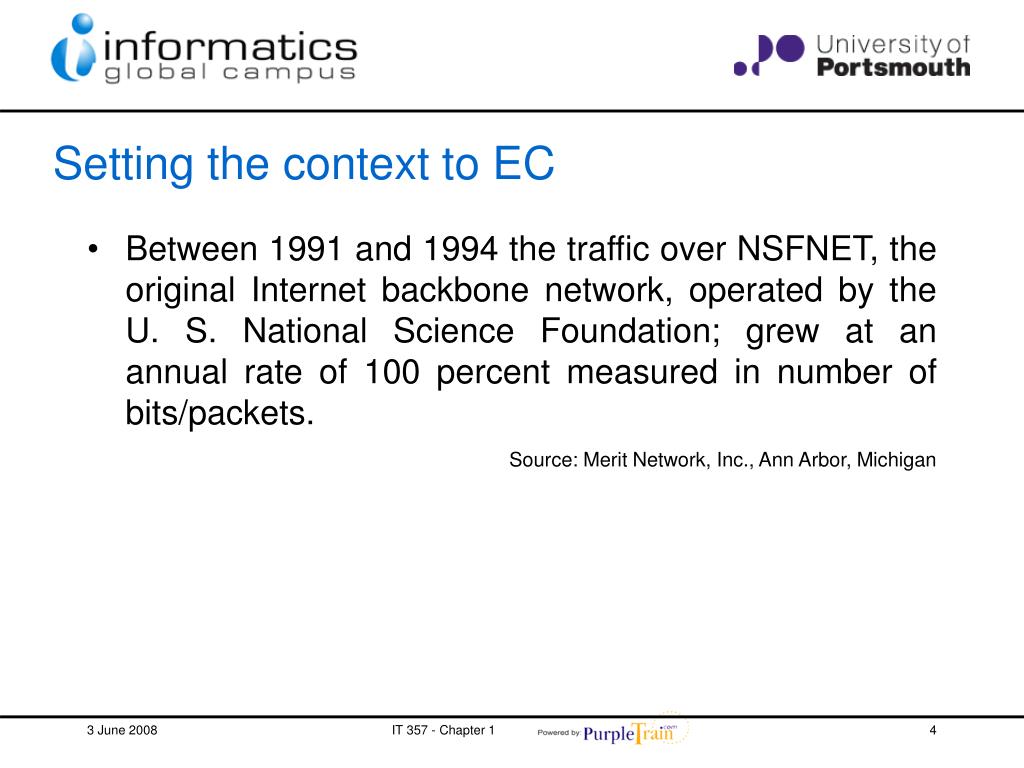 informatics
global campus

University of
Portsmouth

Setting the context to EC

• Between 1991 and 1994 the traffic over NSFNET, the original Internet backbone network, operated by the U. S. National Science Foundation; grew at an annual rate of 100 percent measured in number of bits/packets.

Source: Merit Network, Inc., Ann Arbor, Michigan

3 June 2008

IT 357 - Chapter 1

Powered by: PurpleTrain.com

4